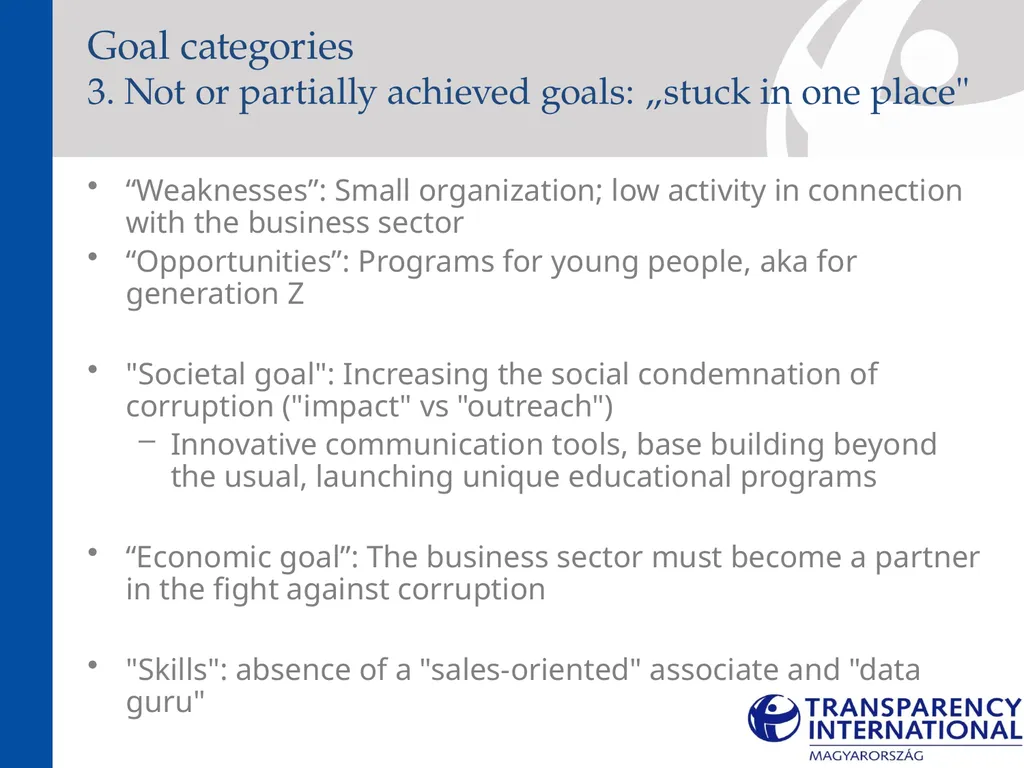 Goal categories
3. Not or partially achieved goals: „stuck in one place"

• “Weaknesses”: Small organization; low activity in connection with the business sector
• “Opportunities”: Programs for young people, aka for generation Z

• "Societal goal": Increasing the social condemnation of corruption ("impact" vs "outreach")
– Innovative communication tools, base building beyond the usual, launching unique educational programs

• “Economic goal”: The business sector must become a partner in the fight against corruption

• "Skills": absence of a "sales-oriented" associate and "data guru"

TRANSPARENCY INTERNATIONAL
MAGYARORSZÁG